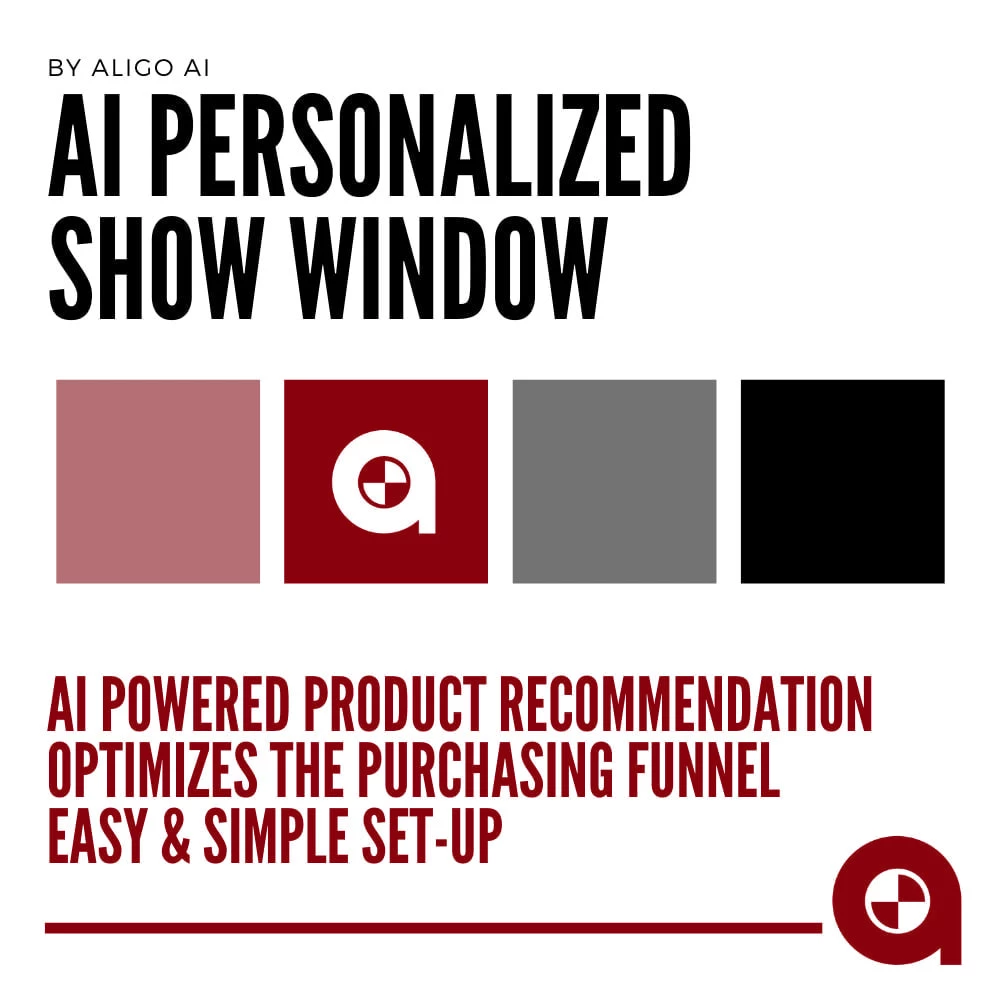 BY ALIGO AI

AI PERSONALIZED SHOW WINDOW

AI POWERED PRODUCT RECOMMENDATION
OPTIMIZES THE PURCHASING FUNNEL
EASY & SIMPLE SET-UP